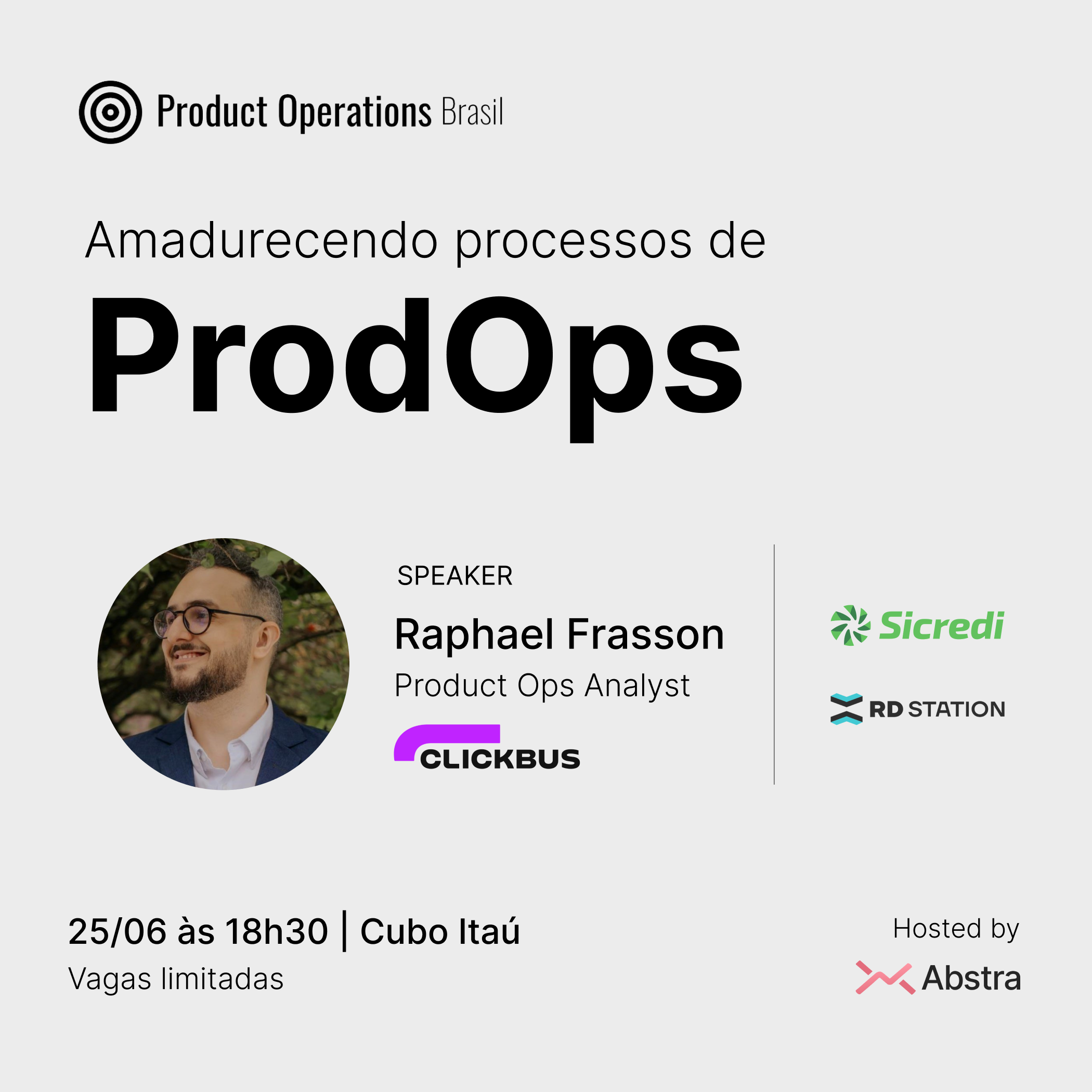 Product Operations Brasil

Amadurecendo processos de
ProdOps

SPEAKER
Raphael Frasson
Product Ops Analyst
CLICKBUS

Sicredi

RD STATION

25/06 às 18h30 | Cubo Itaú
Vagas limitadas

Hosted by
Abstra